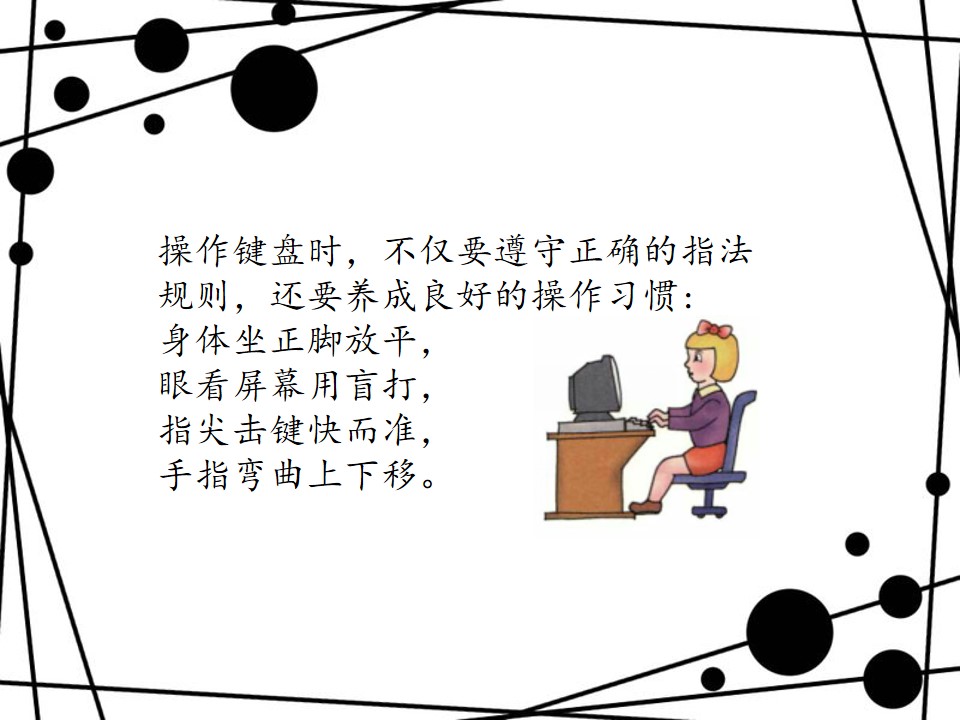 操作键盘时，不仅要遵守正确的指法规则，还要养成良好的操作习惯：

身体坐正脚放平，
眼看屏幕用盲打，
指尖击键快而准，
手指弯曲上下移。